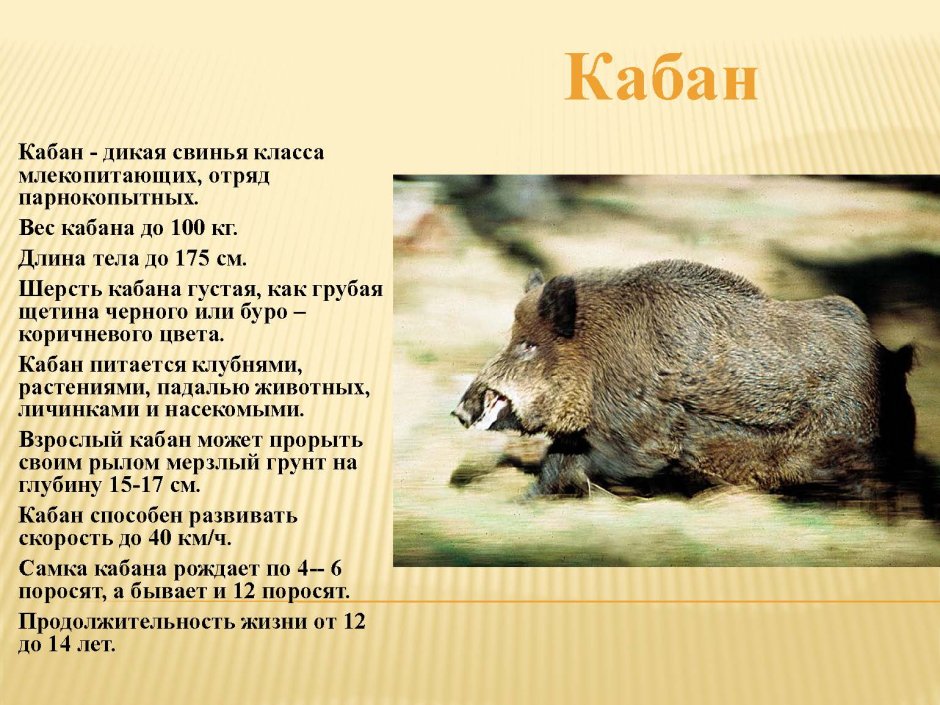 Кабан

Кабан - дикая свинья класса млекопитающих, отряд парнокопытных.

Вес кабана до 100 кг.

Длина тела до 175 см.

Шерсть кабана густая, как грубая щетина черного или буро – коричневого цвета.

Кабан питается клубнями, растениями, падалью животных, личинками и насекомыми.

Взрослый кабан может прорыть своим рылом мерзлый грунт на глубину 15-17 см.

Кабан способен развивать скорость до 40 км/ч.

Самка кабана рождает по 4-- 6 поросят, а бывает и 12 поросят.

Продолжительность жизни от 12 до 14 лет.